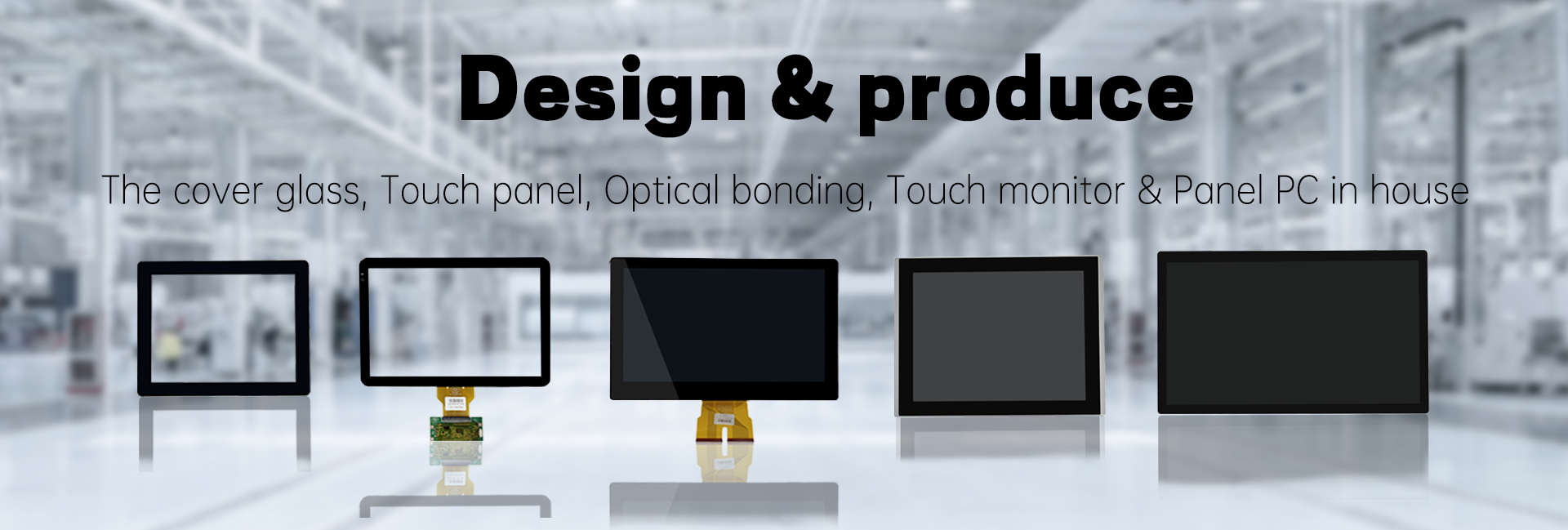 Design & produce

The cover glass, Touch panel, Optical bonding, Touch monitor & Panel PC in house